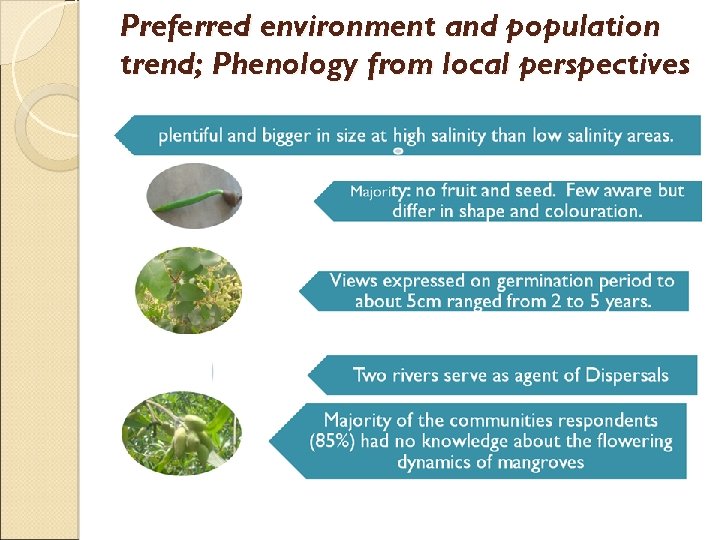 Preferred environment and population trend; Phenology from local perspectives

plentiful and bigger in size at high salinity than low salinity areas.

Majority: no fruit and seed. Few aware but differ in shape and colouration.

Views expressed on germination period to about 5cm ranged from 2 to 5 years.

Two rivers serve as agent of Dispersals

Majority of the communities respondents (85%) had no knowledge about the flowering dynamics of mangroves